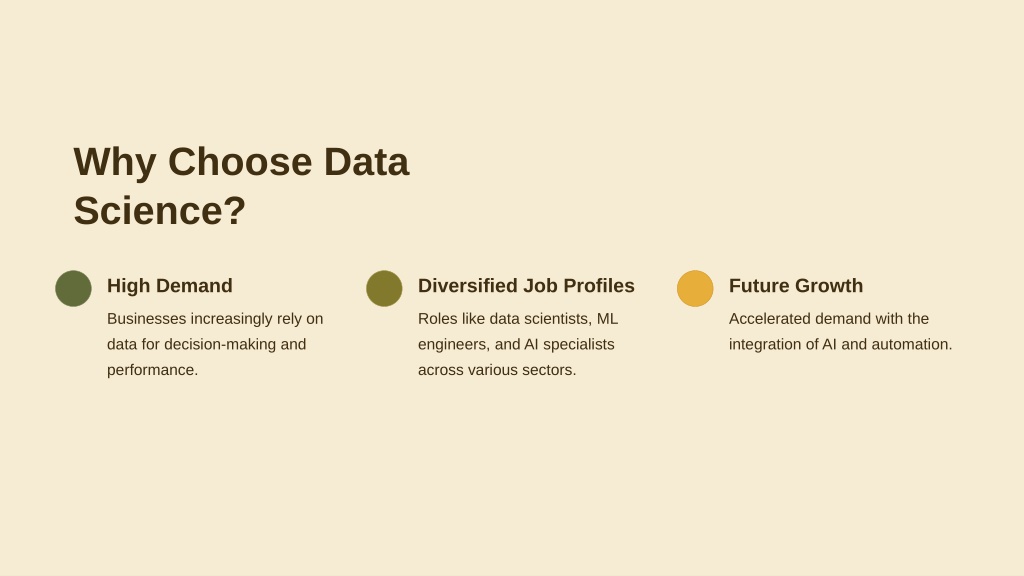 Why Choose Data Science?

High Demand

Businesses increasingly rely on data for decision-making and performance.

Diversified Job Profiles

Roles like data scientists, ML engineers, and AI specialists across various sectors.

Future Growth

Accelerated demand with the integration of AI and automation.